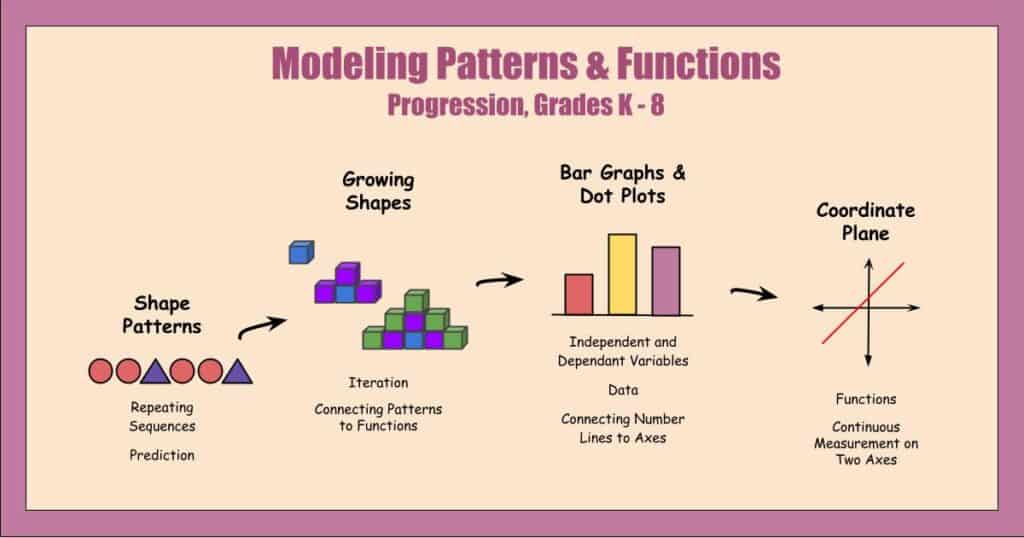 Modeling Patterns & Functions
Progression, Grades K - 8

Shape Patterns

Repeating Sequences

Prediction

Growing Shapes

Iteration

Connecting Patterns to Functions

Bar Graphs & Dot Plots

Independent and Dependant Variables

Data

Connecting Number Lines to Axes

Coordinate Plane

Functions

Continuous Measurement on Two Axes